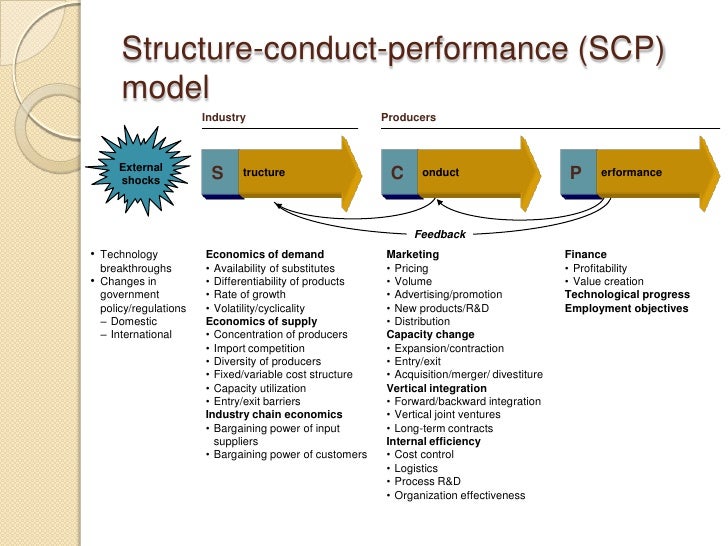 Structure-conduct-performance (SCP) model

Industry

Producers

External shocks

S tructure

C onduct

P erformance

Feedback

• Technology breakthroughs
• Changes in government policy/regulations
– Domestic
– International

Economics of demand
• Availability of substitutes
• Differentiability of products
• Rate of growth
• Volatility/cyclicality
Economics of supply
• Concentration of producers
• Import competition
• Diversity of producers
• Fixed/variable cost structure
• Capacity utilization
• Entry/exit barriers
Industry chain economics
• Bargaining power of input suppliers
• Bargaining power of customers

Marketing
• Pricing
• Volume
• Advertising/promotion
• New products/R&D
• Distribution
Capacity change
• Expansion/contraction
• Entry/exit
• Acquisition/merger/ divestiture
Vertical integration
• Forward/backward integration
• Vertical joint ventures
• Long-term contracts
Internal efficiency
• Cost control
• Logistics
• Process R&D
• Organization effectiveness

Finance
• Profitability
• Value creation
Technological progress
Employment objectives